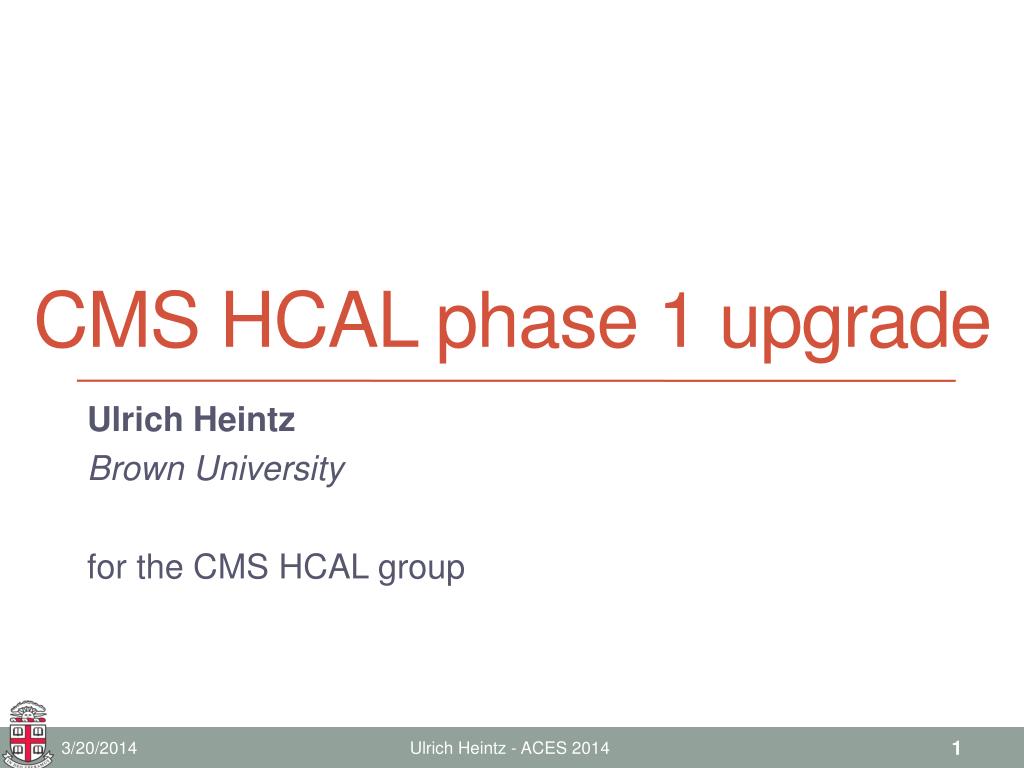 CMS HCAL phase 1 upgrade

Ulrich Heintz
Brown University

for the CMS HCAL group

3/20/2014 Ulrich Heintz - ACES 2014 1